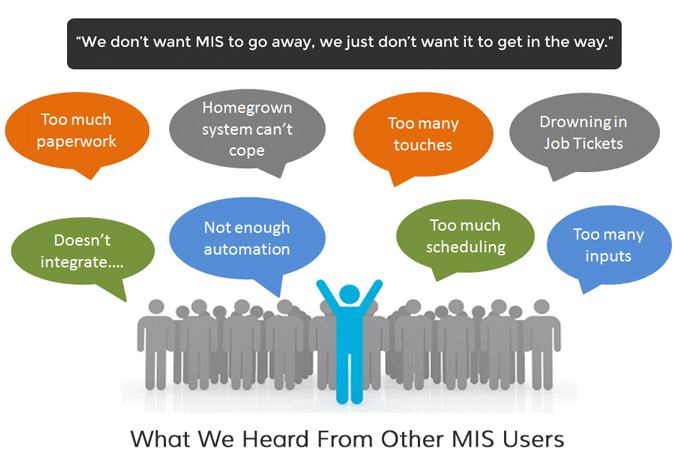 "We don't want MIS to go away, we just don't want it to get in the way."

Too much paperwork

Homegrown system can't cope

Too many touches

Drowning in Job Tickets

Doesn't integrate....

Not enough automation

Too much scheduling

Too many inputs

What We Heard From Other MIS Users